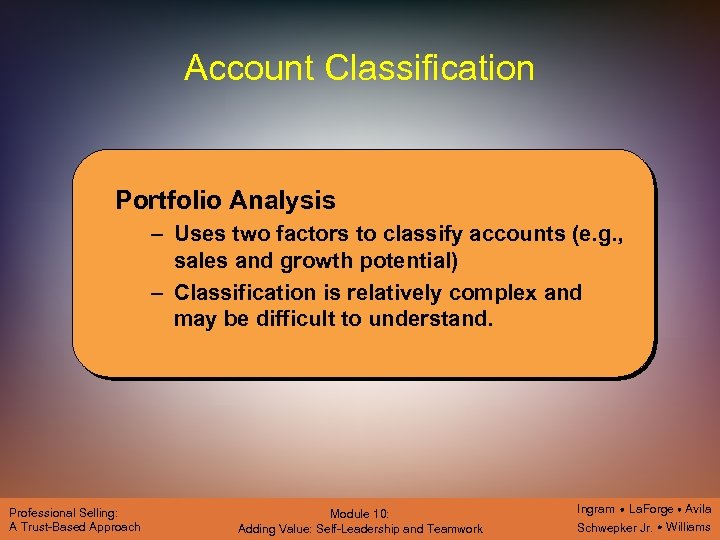 Account Classification

Portfolio Analysis

– Uses two factors to classify accounts (e.g., sales and growth potential)

– Classification is relatively complex and may be difficult to understand.

Professional Selling:
A Trust-Based Approach

Module 10:
Adding Value: Self-Leadership and Teamwork

Ingram • LaForge • Avila
Schwepker Jr. • Williams